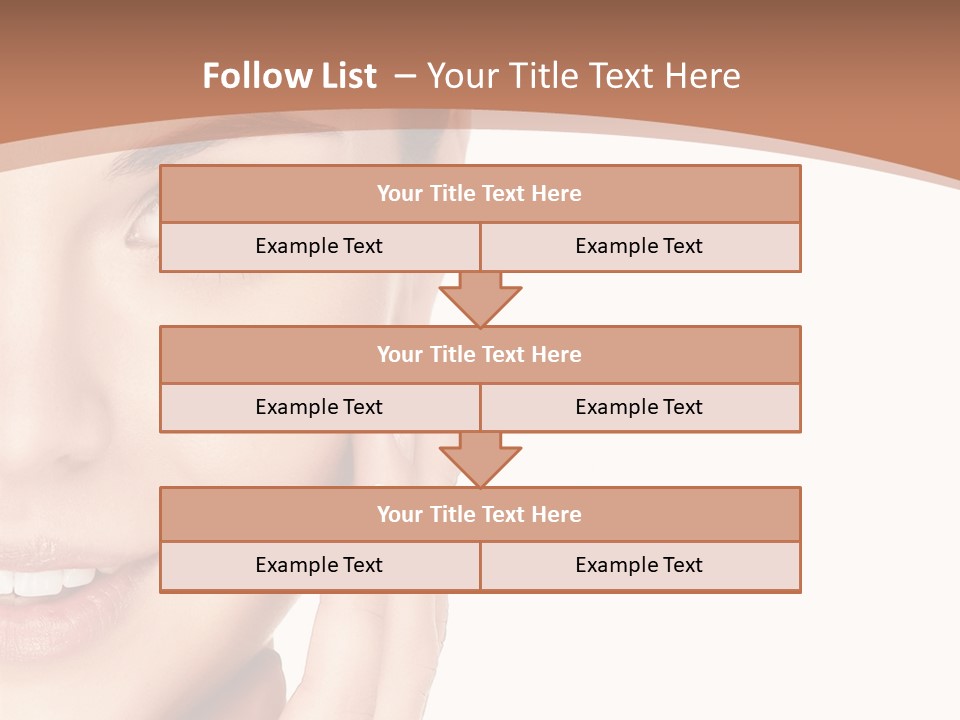 Follow List – Your Title Text Here

Your Title Text Here

Example Text

Example Text

Your Title Text Here

Example Text

Example Text

Your Title Text Here

Example Text

Example Text